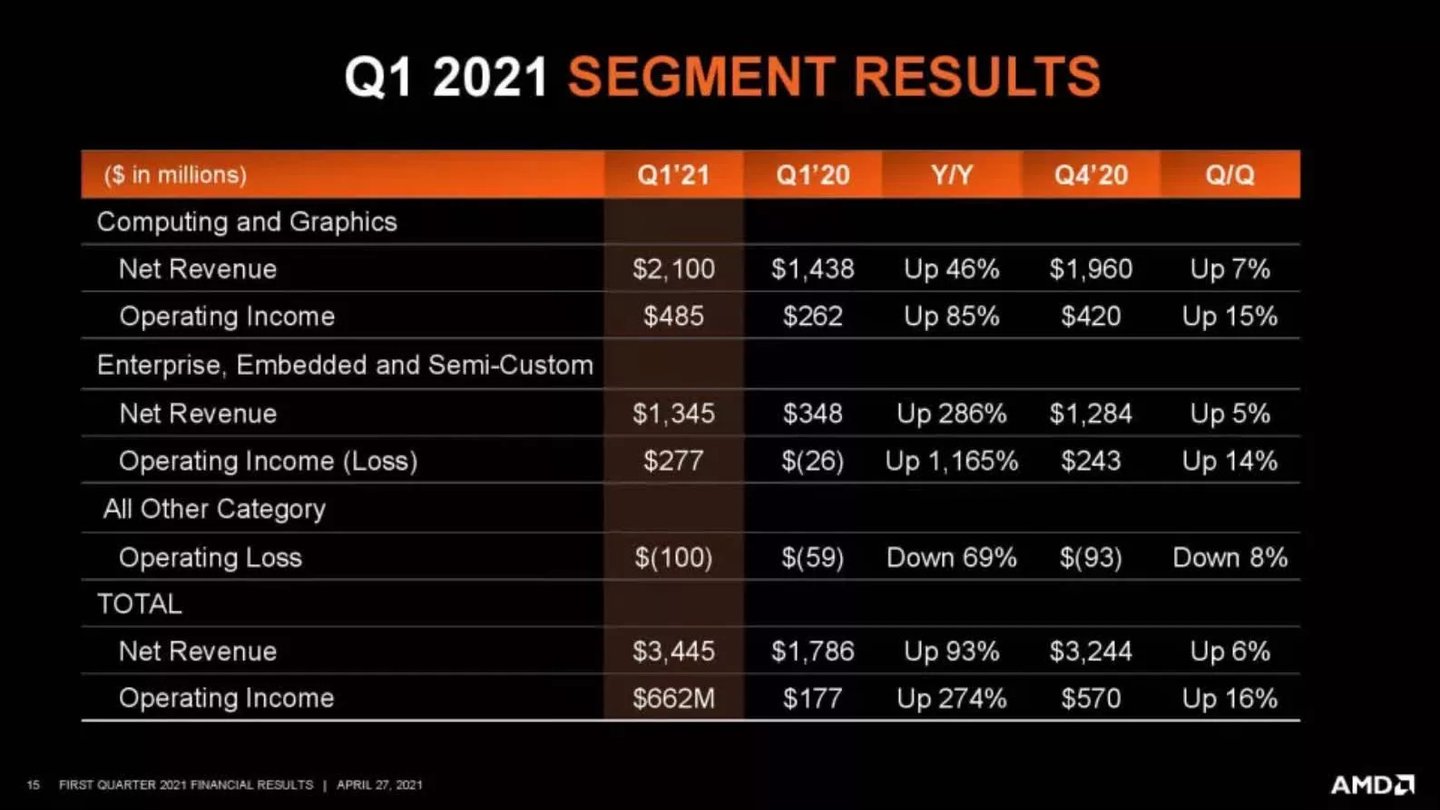 Q1 2021 SEGMENT RESULTS

| ($ in millions) | Q1'21 | Q1'20 | Y/Y | Q4'20 | Q/Q |
|---|---|---|---|---|---|
| Computing and Graphics | | | | | |
| Net Revenue | $2,100 | $1,438 | Up 46% | $1,960 | Up 7% |
| Operating Income | $485 | $262 | Up 85% | $420 | Up 15% |
| Enterprise, Embedded and Semi-Custom | | | | | |
| Net Revenue | $1,345 | $348 | Up 286% | $1,284 | Up 5% |
| Operating Income (Loss) | $277 | $(26) | Up 1,165% | $243 | Up 14% |
| All Other Category | | | | | |
| Operating Loss | $(100) | $(59) | Down 69% | $(93) | Down 8% |
| TOTAL | | | | | |
| Net Revenue | $3,445 | $1,786 | Up 93% | $3,244 | Up 6% |
| Operating Income | $662M | $177 | Up 274% | $570 | Up 16% |

15 FIRST QUARTER 2021 FINANCIAL RESULTS | APRIL 27, 2021

AMD